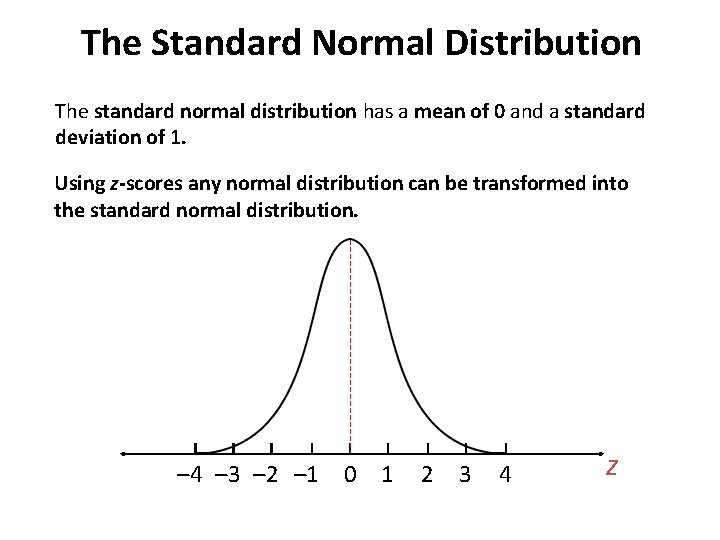 The Standard Normal Distribution

The standard normal distribution has a mean of 0 and a standard deviation of 1.

Using z-scores any normal distribution can be transformed into the standard normal distribution.

−4 −3 −2 −1 0 1 2 3 4

z